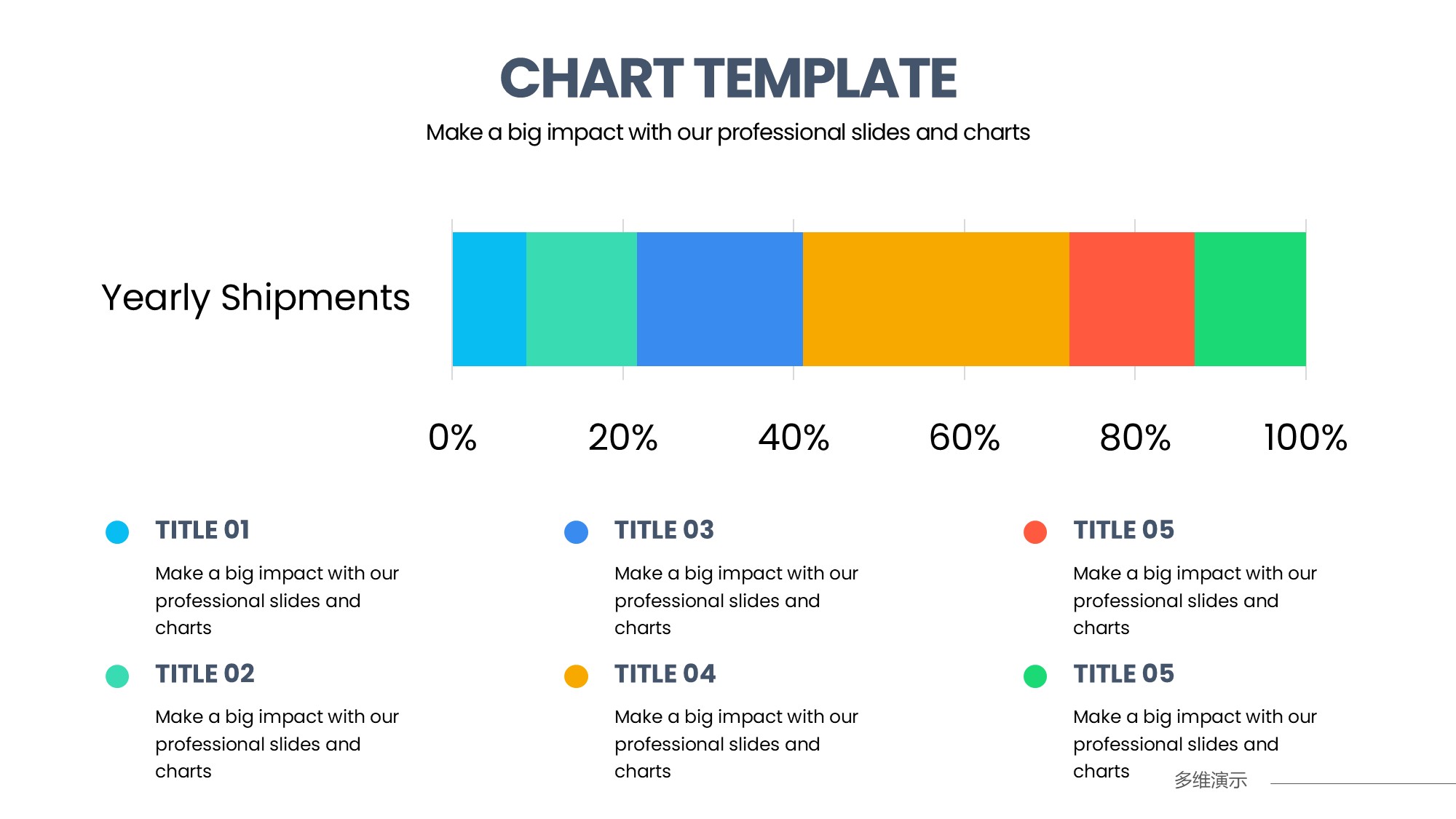 CHART TEMPLATE

Make a big impact with our professional slides and charts

Yearly Shipments

0% 20% 40% 60% 80% 100%

TITLE 01

Make a big impact with our professional slides and charts

TITLE 02

Make a big impact with our professional slides and charts

TITLE 03

Make a big impact with our professional slides and charts

TITLE 04

Make a big impact with our professional slides and charts

TITLE 05

Make a big impact with our professional slides and charts

TITLE 05

Make a big impact with our professional slides and charts

多维演示